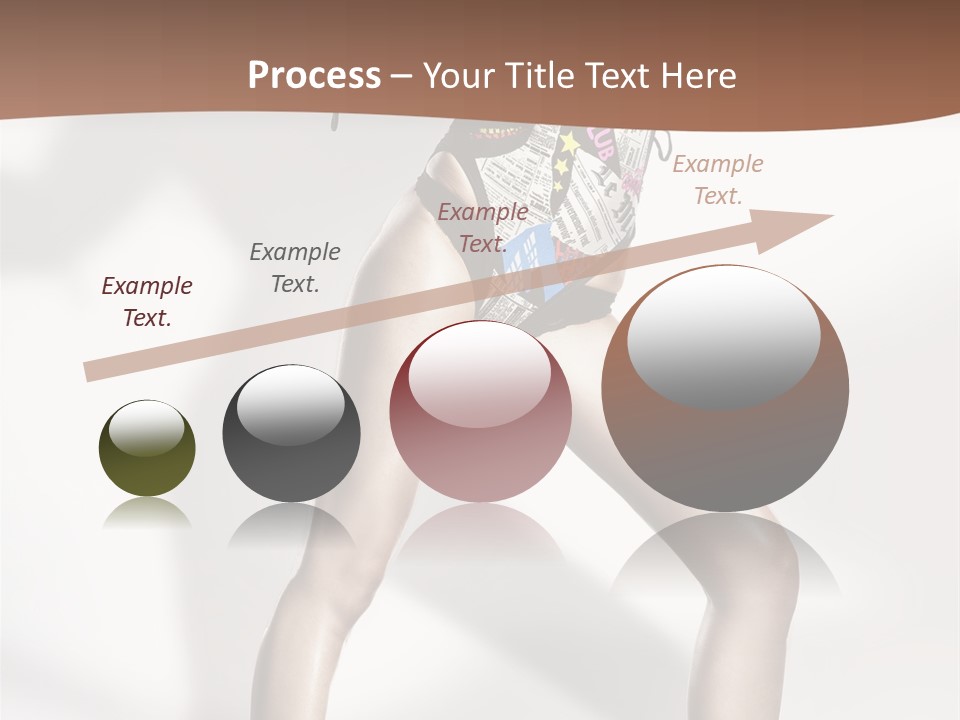 Process – Your Title Text Here

Example Text.

Example Text.

Example Text.

Example Text.